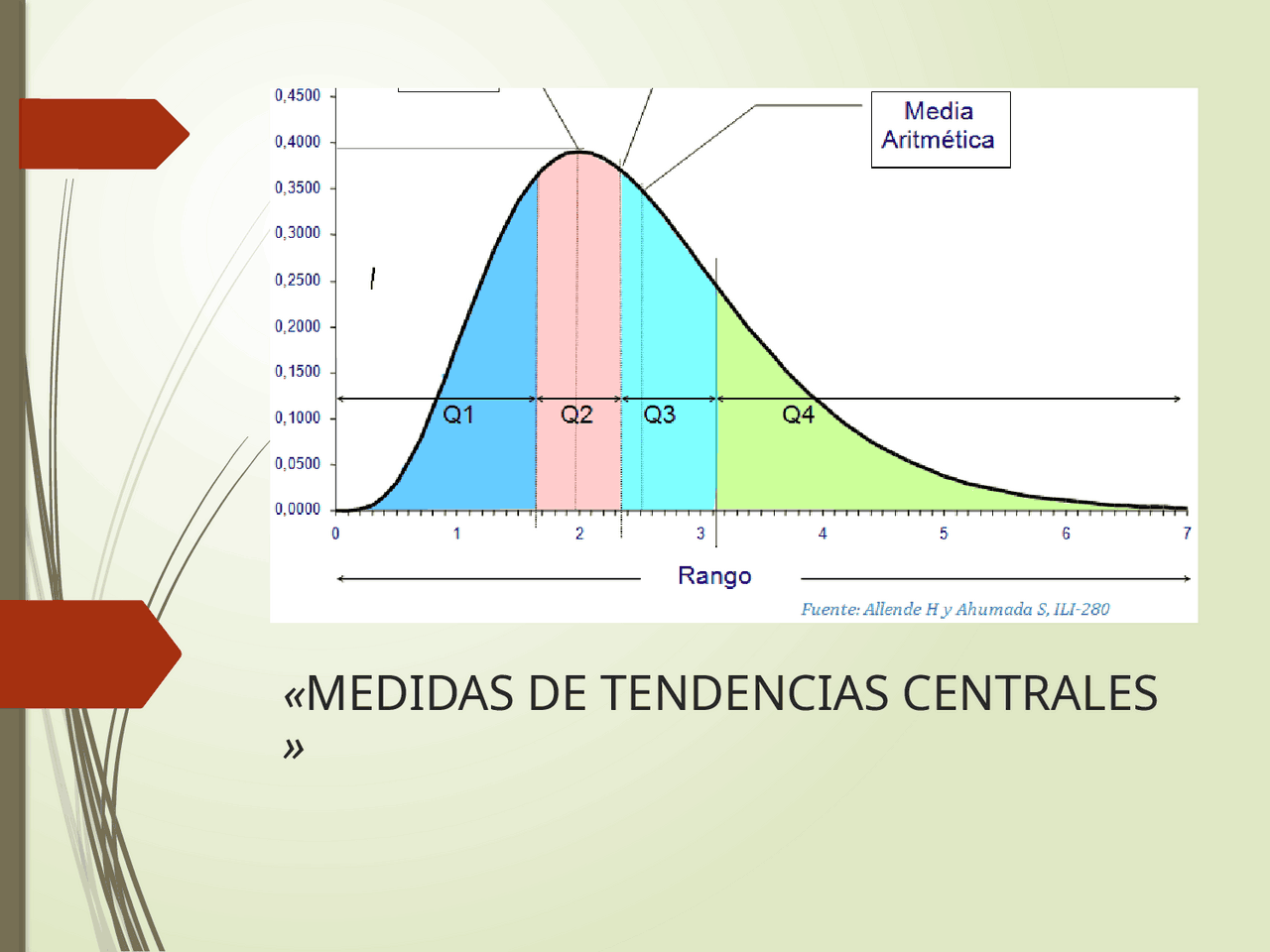 0,4500
0,4000
0,3500
0,3000
0,2500
0,2000
0,1500
0,1000
0,0500
0,0000

Media Aritmética

Q1 Q2 Q3 Q4

0 1 2 3 4 5 6 7

Rango

Fuente: Allende H y Ahumada S, ILI-280

«MEDIDAS DE TENDENCIAS CENTRALES »